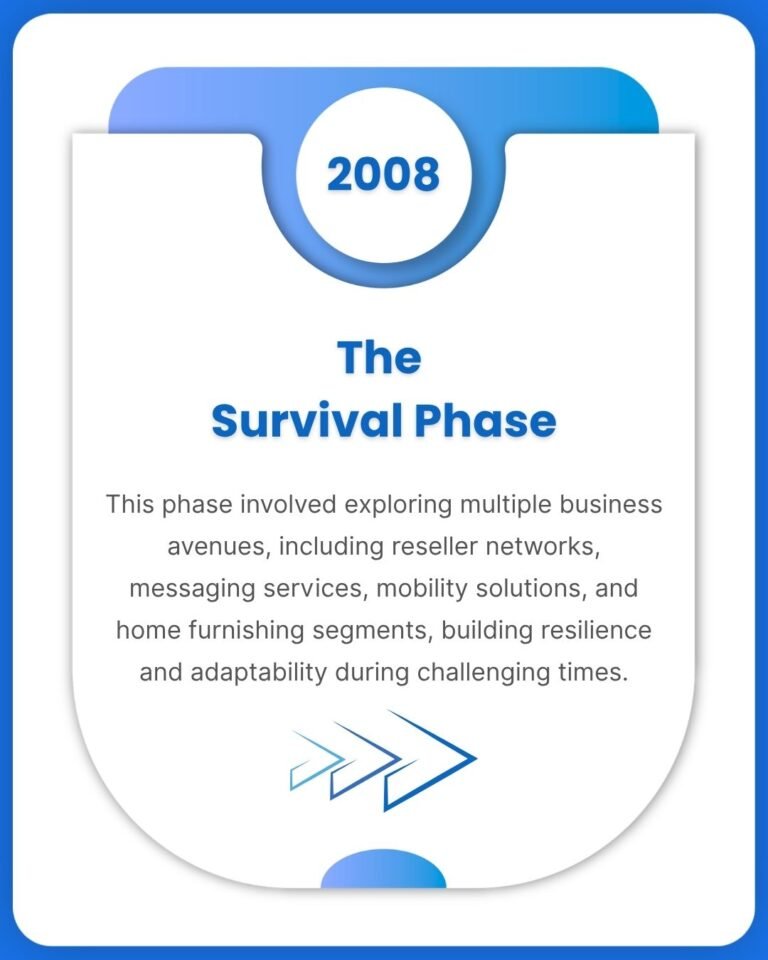 2008

The
Survival Phase

This phase involved exploring multiple business avenues, including reseller networks, messaging services, mobility solutions, and home furnishing segments, building resilience and adaptability during challenging times.